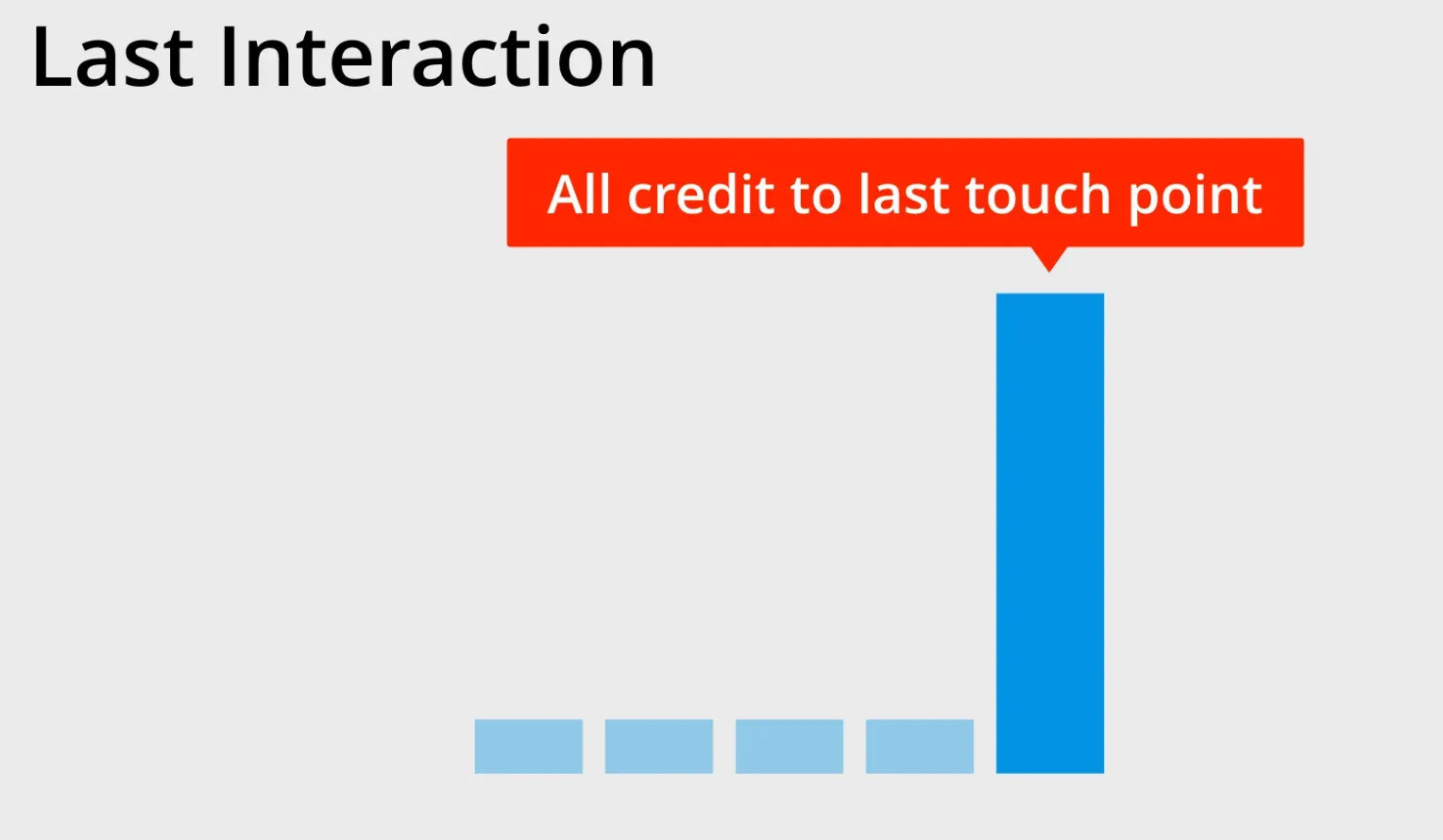 Last Interaction

All credit to last touch point